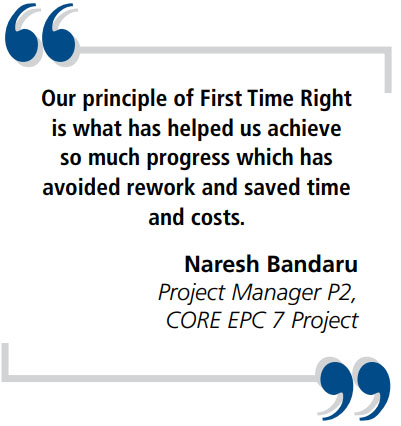 Our principle of First Time Right is what has helped us achieve so much progress which has avoided rework and saved time and costs.

Naresh Bandaru
Project Manager P2,
CORE EPC 7 Project